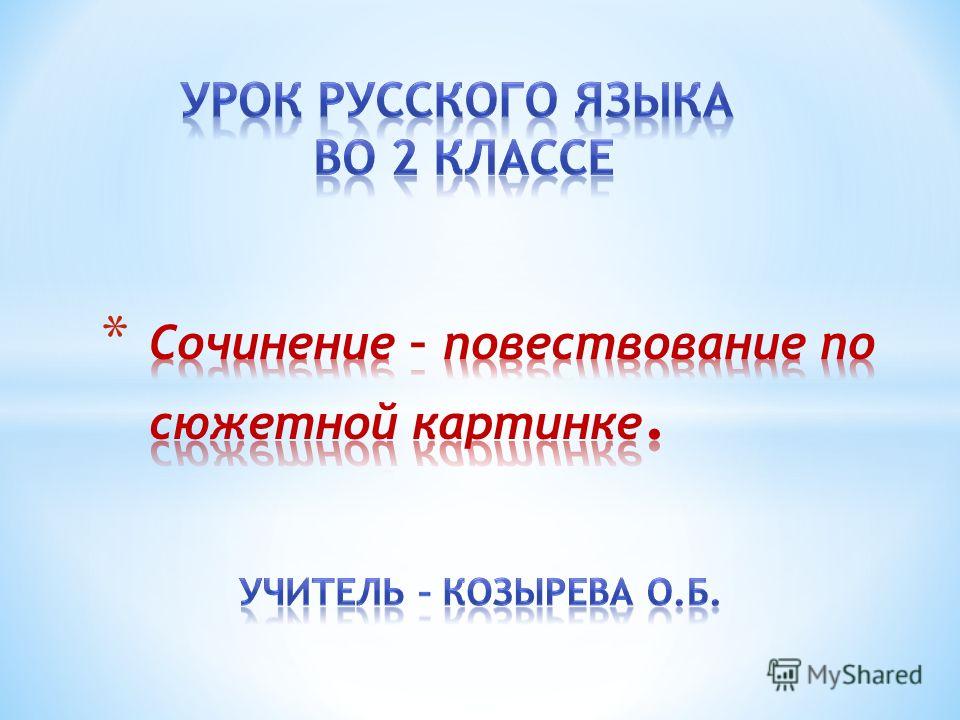 УРОК РУССКОГО ЯЗЫКА ВО 2 КЛАССЕ

* Сочинение – повествование по сюжетной картинке.

УЧИТЕЛЬ – КОЗЫРЕВА О.Б.

MyShared